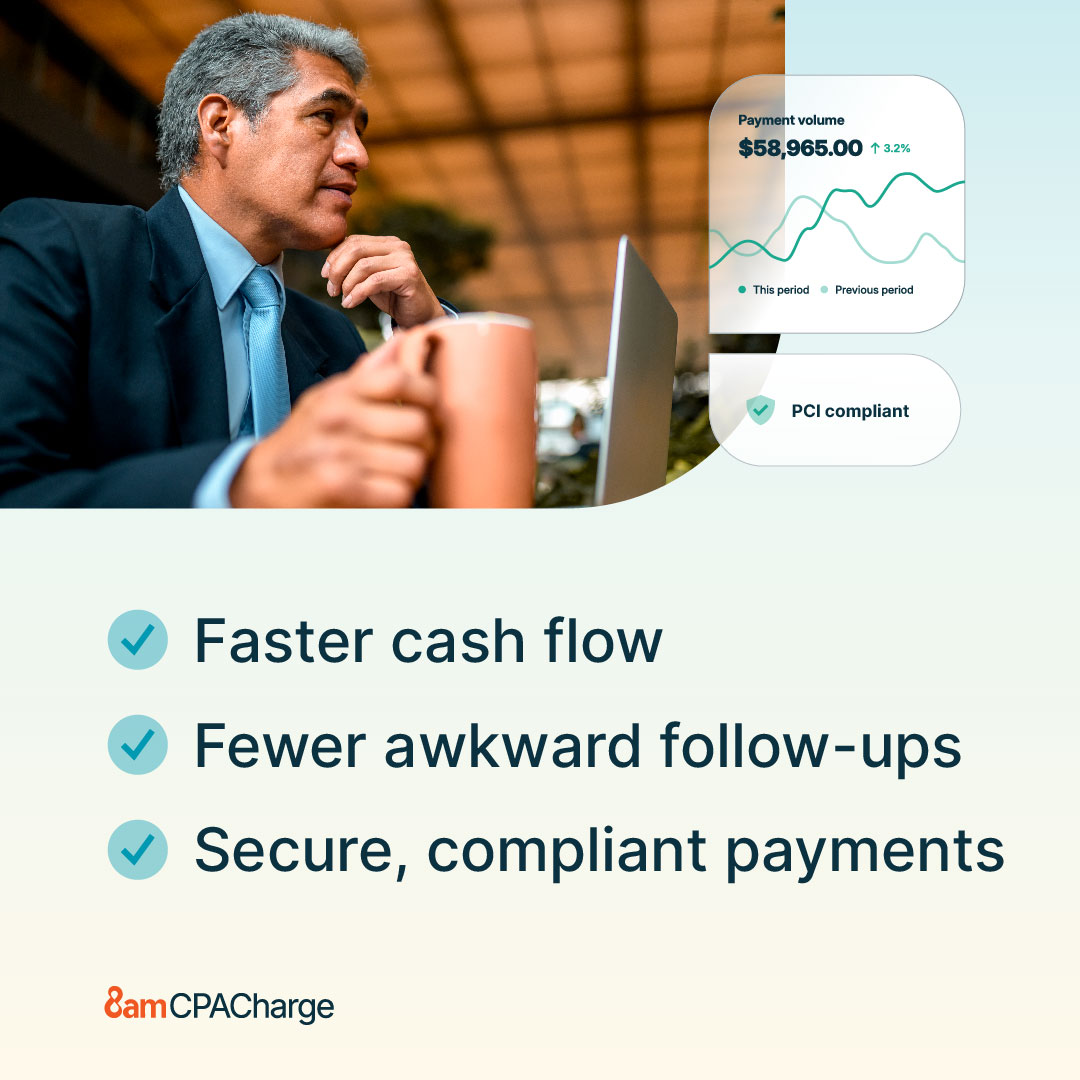 Payment volume
$58,965.00 ↑ 3.2%

This period Previous period

PCI compliant

Faster cash flow

Fewer awkward follow-ups

Secure, compliant payments

8am CPACharge